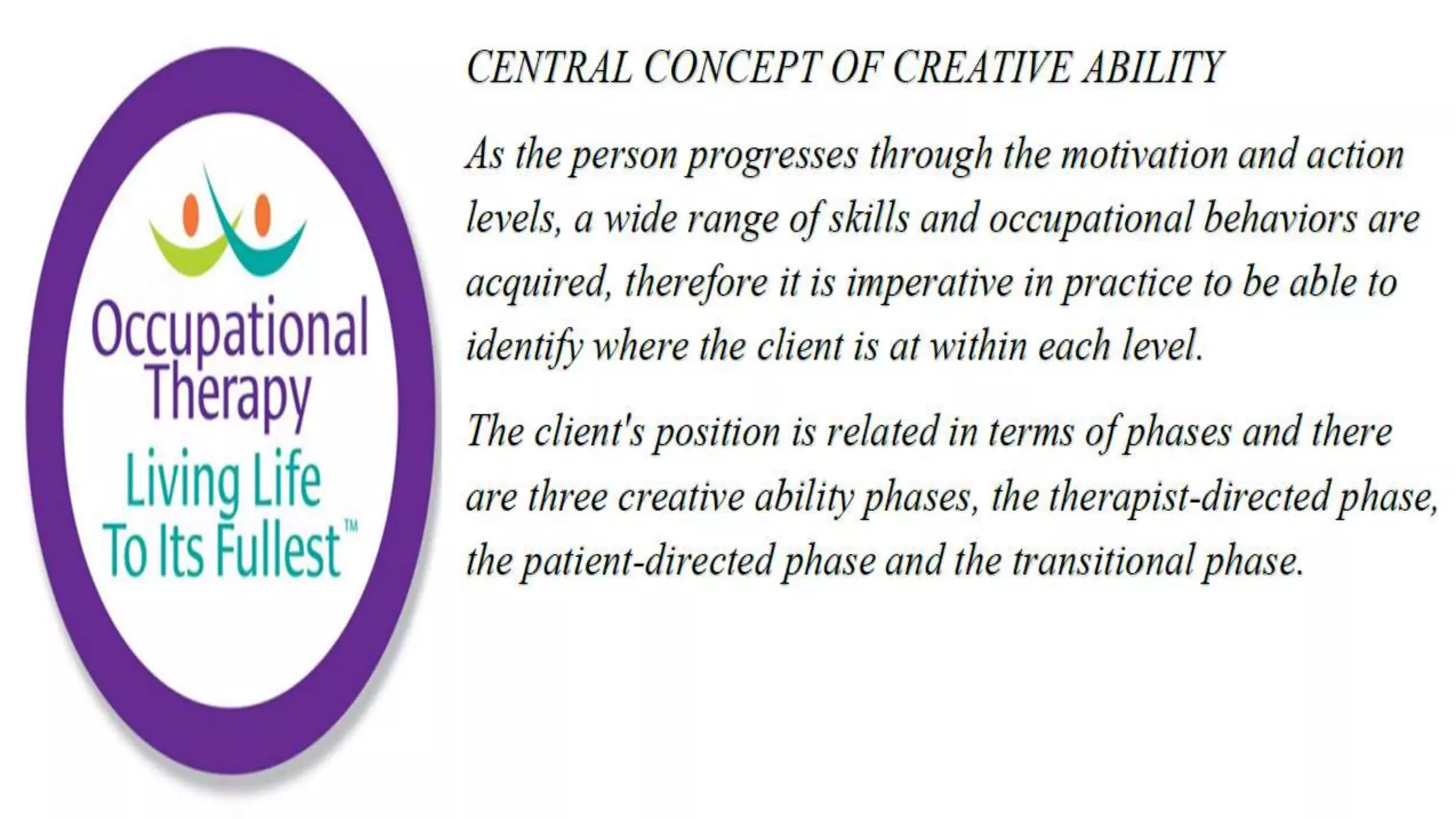 Occupational
Therapy
Living Life
To Its Fullest™

CENTRAL CONCEPT OF CREATIVE ABILITY

As the person progresses through the motivation and action levels, a wide range of skills and occupational behaviors are acquired, therefore it is imperative in practice to be able to identify where the client is at within each level.

The client's position is related in terms of phases and there are three creative ability phases, the therapist-directed phase, the patient-directed phase and the transitional phase.